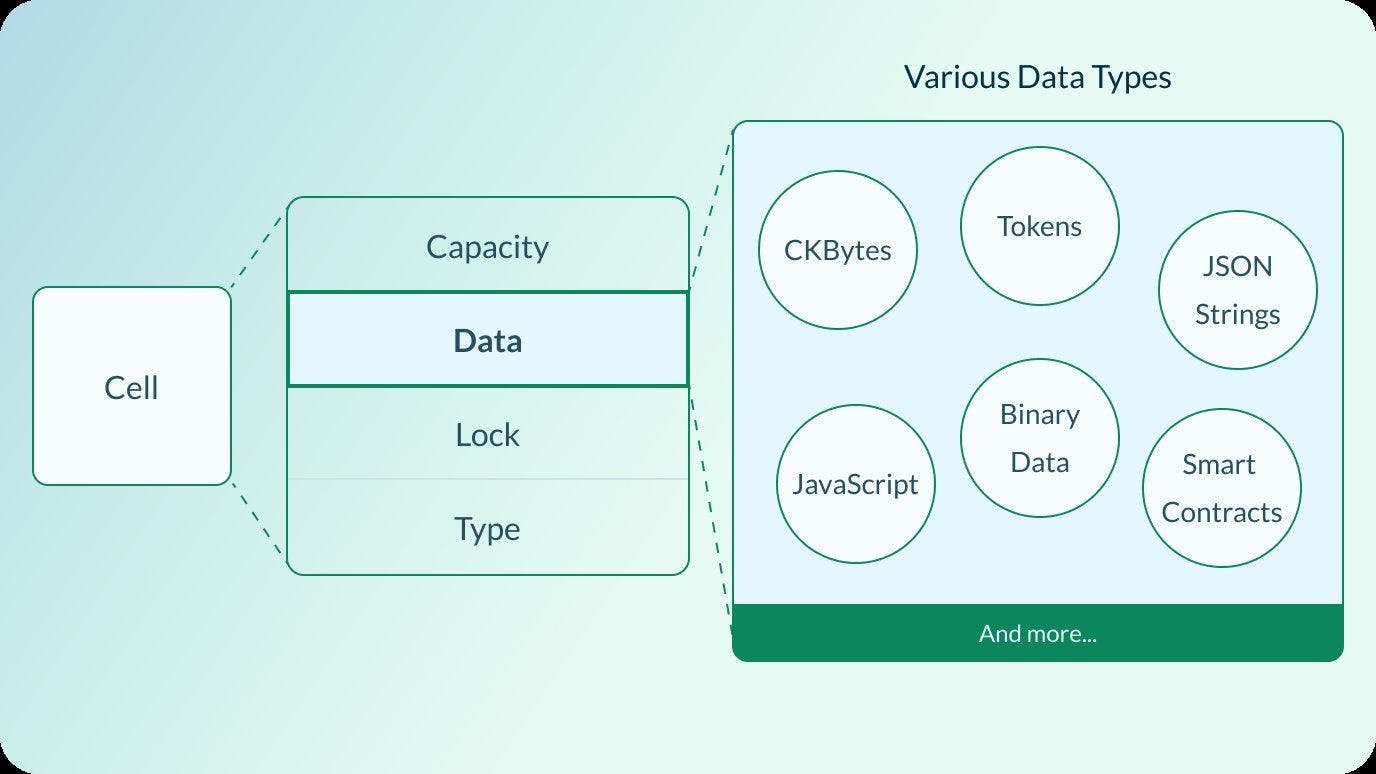 Cell

Capacity

Data

Lock

Type

Various Data Types

CKBytes

Tokens

JSON Strings

JavaScript

Binary Data

Smart Contracts

And more...